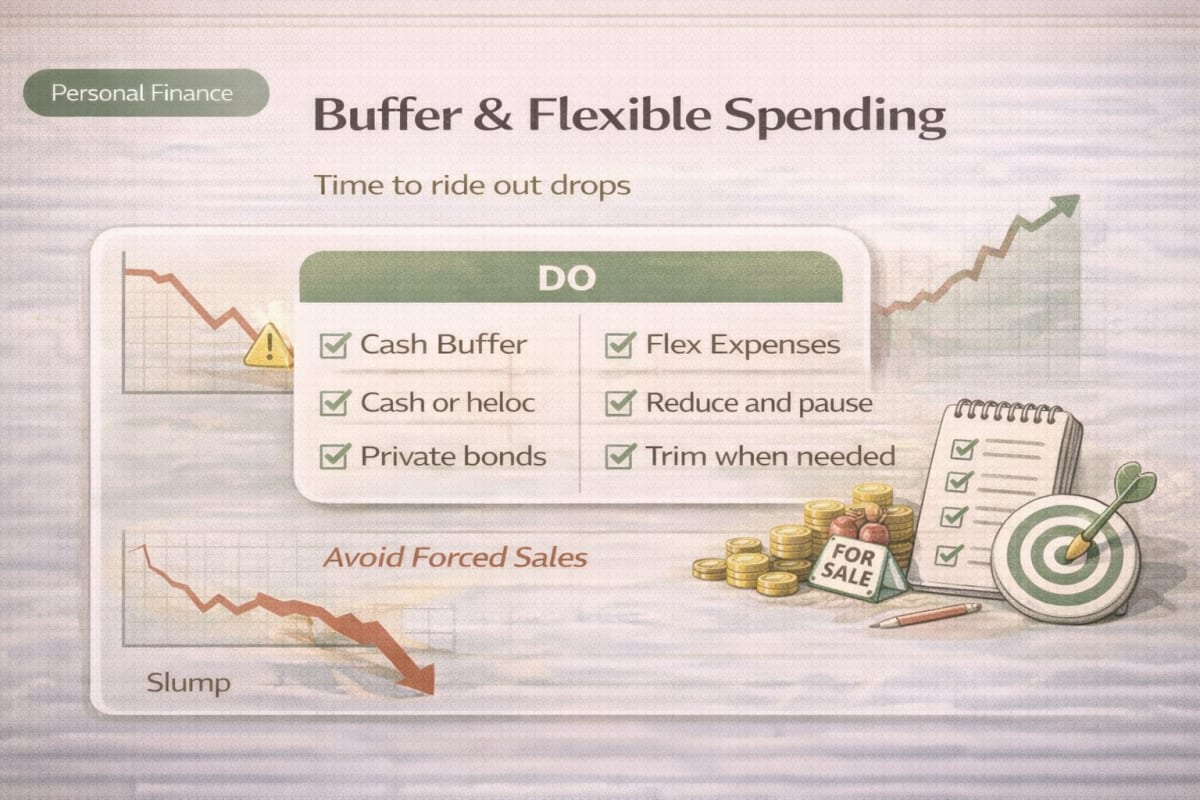 Personal Finance

Buffer & Flexible Spending

Time to ride out drops

DO

Cash Buffer

Cash or heloc

Private bonds

Flex Expenses

Reduce and pause

Trim when needed

Avoid Forced Sales

FOR SALE

Slump